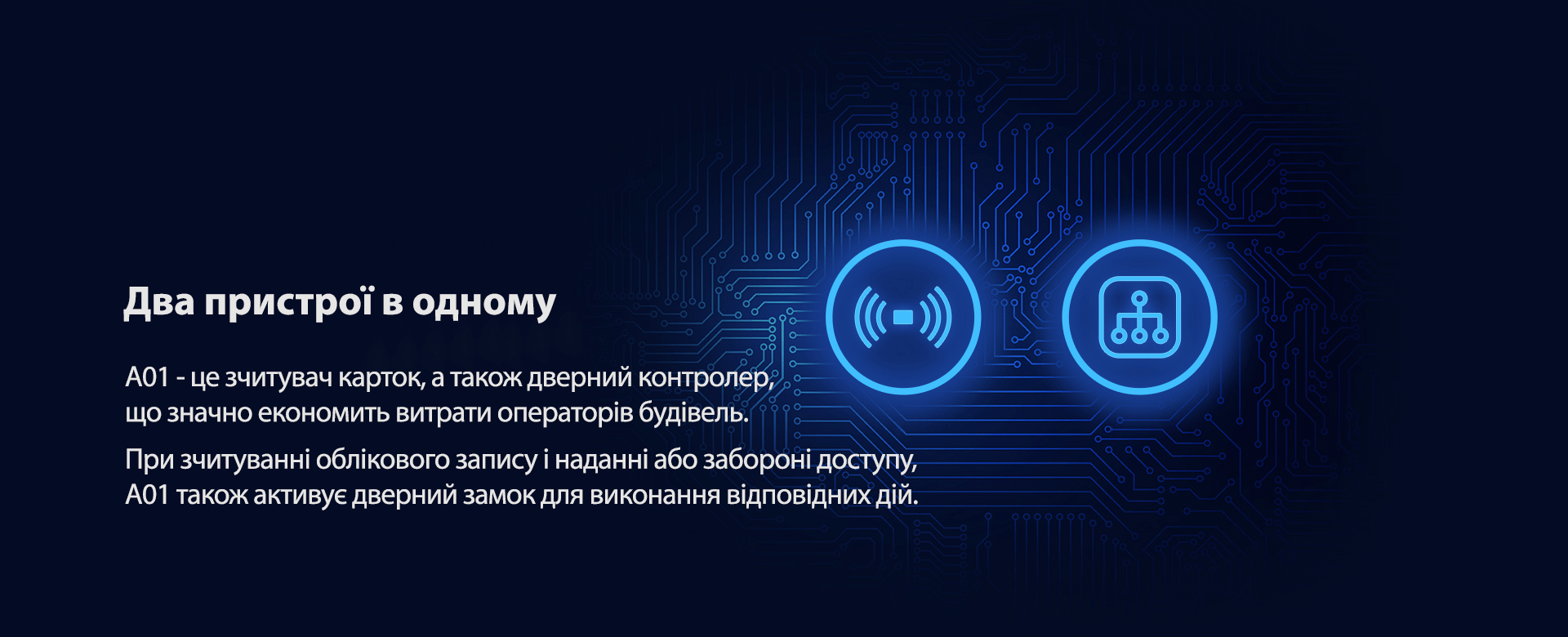 Два пристрої в одному

A01 - це зчитувач карток, а також дверний контролер, що значно економить витрати операторів будівель.

При зчитуванні облікового запису і наданні або забороні доступу, A01 також активує дверний замок для виконання відповідних дій.